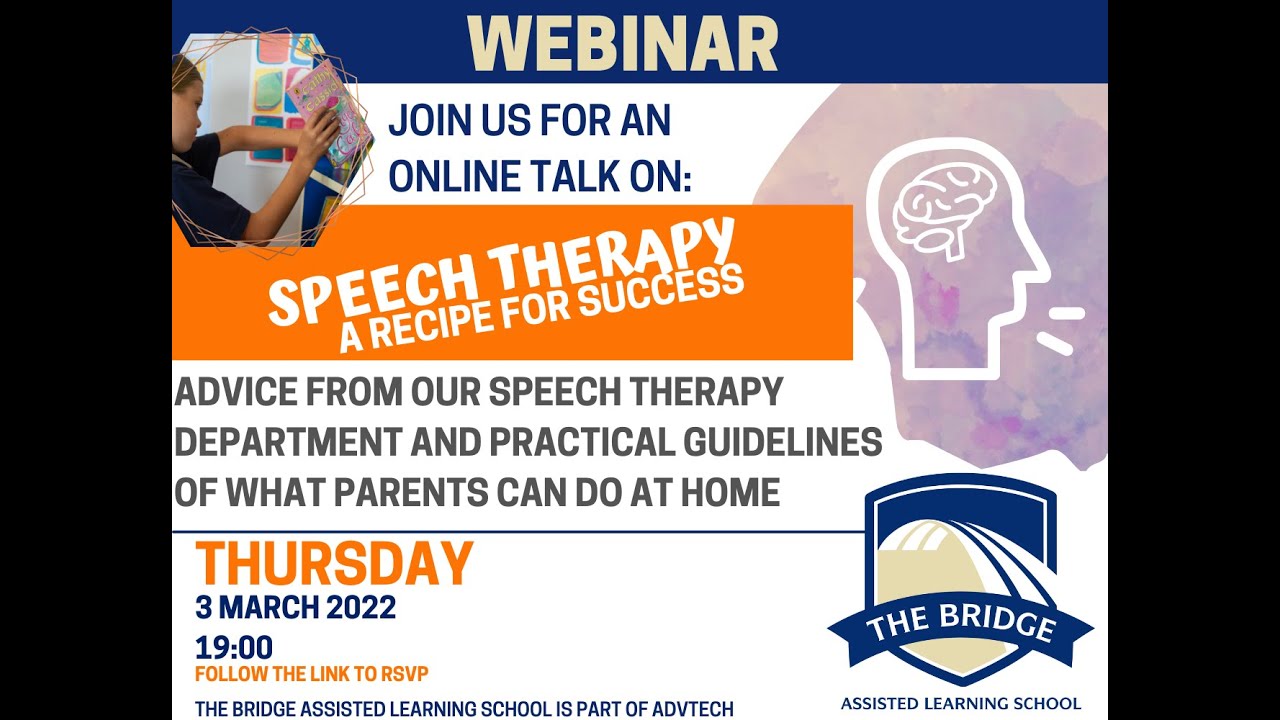 WEBINAR

JOIN US FOR AN ONLINE TALK ON:

SPEECH THERAPY
A RECIPE FOR SUCCESS

ADVICE FROM OUR SPEECH THERAPY DEPARTMENT AND PRACTICAL GUIDELINES OF WHAT PARENTS CAN DO AT HOME

THURSDAY
3 MARCH 2022
19:00
FOLLOW THE LINK TO RSVP

THE BRIDGE ASSISTED LEARNING SCHOOL IS PART OF ADVTECH

THE BRIDGE
ASSISTED LEARNING SCHOOL